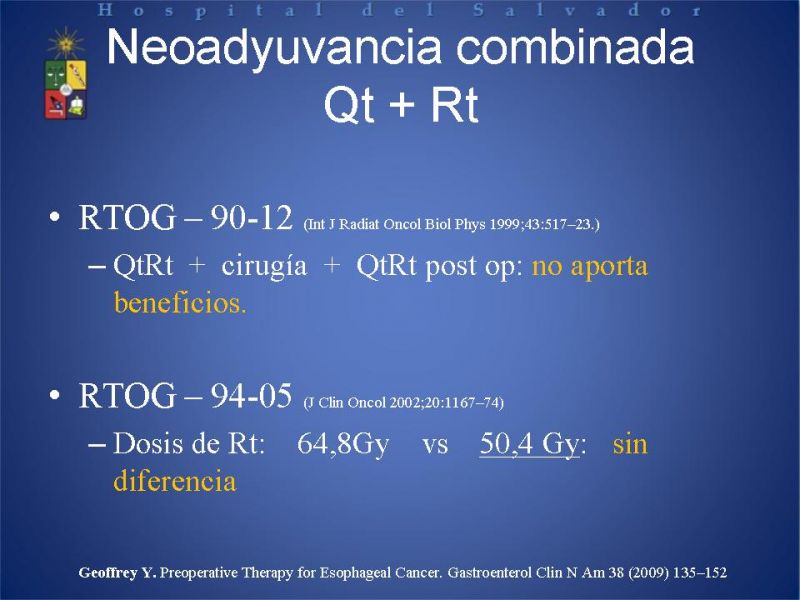 Hospital del Salvador

Neoadyuvancia combinada
Qt + Rt

• RTOG – 90-12 (Int J Radiat Oncol Biol Phys 1999;43:517–23.)
– QtRt + cirugía + QtRt post op: no aporta beneficios.

• RTOG – 94-05 (J Clin Oncol 2002;20:1167–74)
– Dosis de Rt: 64,8Gy vs 50,4 Gy: sin diferencia

Geoffrey Y. Preoperative Therapy for Esophageal Cancer. Gastroenterol Clin N Am 38 (2009) 135–152